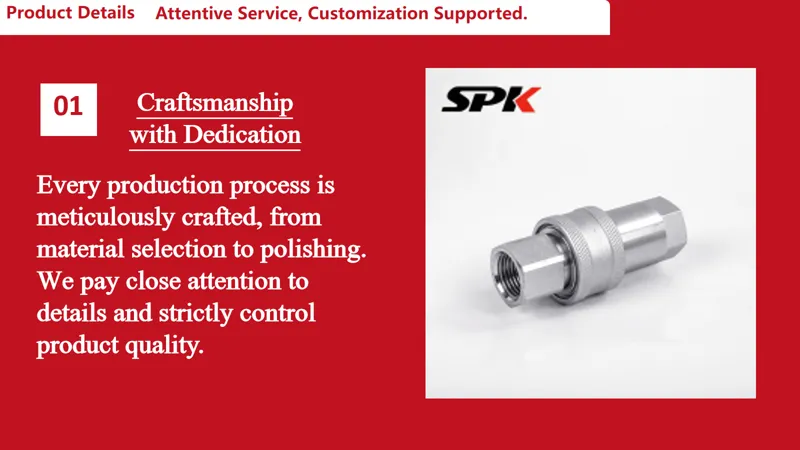 Product Details Attentive Service, Customization Supported.

01

Craftsmanship with Dedication

Every production process is meticulously crafted, from material selection to polishing. We pay close attention to details and strictly control product quality.

SPK